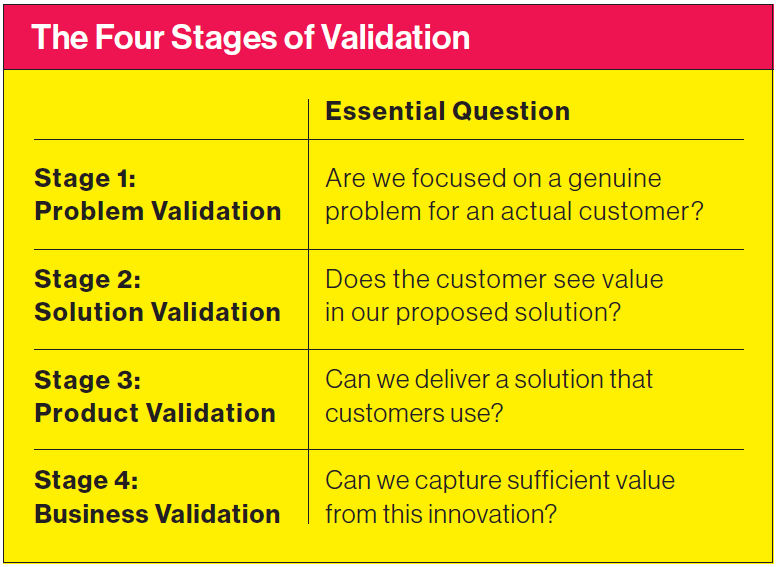 The Four Stages of Validation

| | Essential Question |
|---|---|
| Stage 1: Problem Validation | Are we focused on a genuine problem for an actual customer? |
| Stage 2: Solution Validation | Does the customer see value in our proposed solution? |
| Stage 3: Product Validation | Can we deliver a solution that customers use? |
| Stage 4: Business Validation | Can we capture sufficient value from this innovation? |